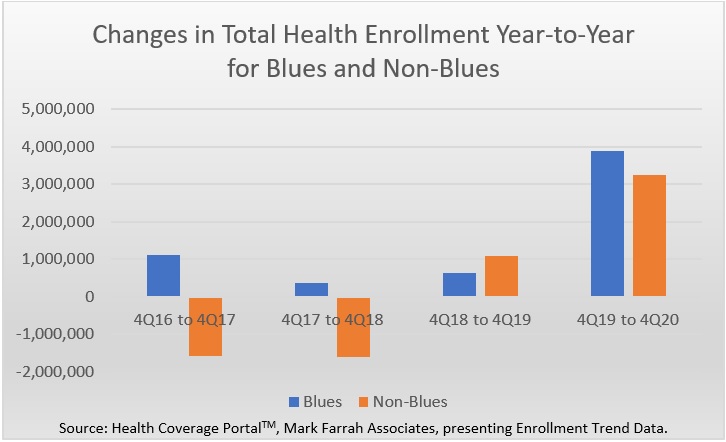 Changes in Total Health Enrollment Year-to-Year for Blues and Non-Blues

5,000,000
4,000,000
3,000,000
2,000,000
1,000,000
0
-1,000,000
-2,000,000

4Q16 to 4Q17
4Q17 to 4Q18
4Q18 to 4Q19
4Q19 to 4Q20

Blues
Non-Blues

Source: Health Coverage Portal$^{TM}$, Mark Farrah Associates, presenting Enrollment Trend Data.